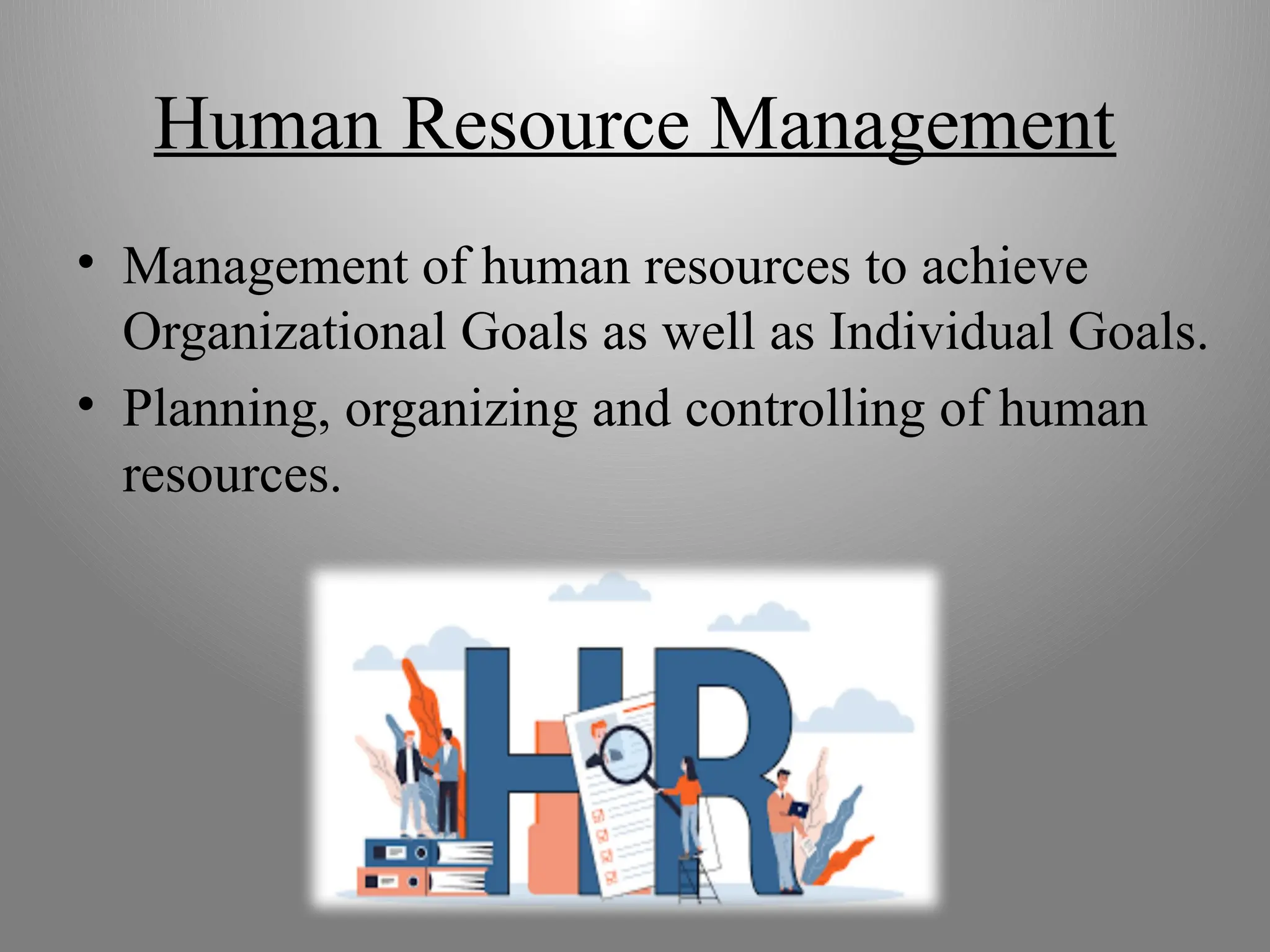 Human Resource Management

• Management of human resources to achieve Organizational Goals as well as Individual Goals.

• Planning, organizing and controlling of human resources.

HR